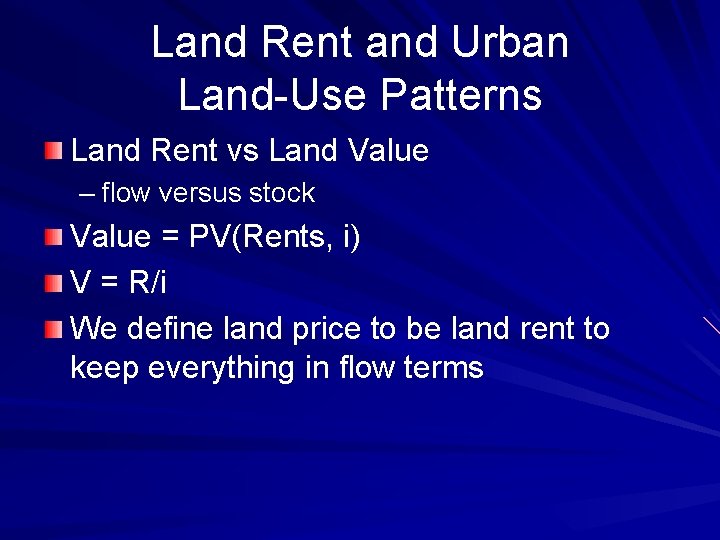 Land Rent and Urban Land-Use Patterns

Land Rent vs Land Value

– flow versus stock

Value = PV(Rents, i)

V = R/i

We define land price to be land rent to keep everything in flow terms